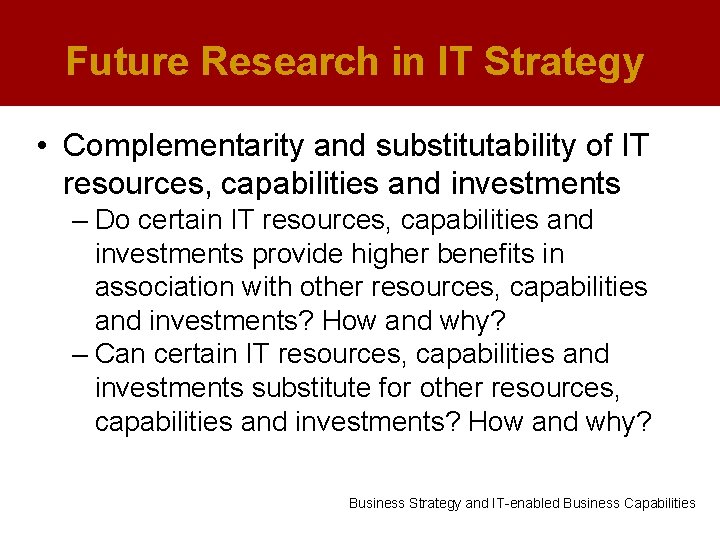 Future Research in IT Strategy

• Complementarity and substitutability of IT resources, capabilities and investments
– Do certain IT resources, capabilities and investments provide higher benefits in association with other resources, capabilities and investments? How and why?
– Can certain IT resources, capabilities and investments substitute for other resources, capabilities and investments? How and why?

Business Strategy and IT-enabled Business Capabilities